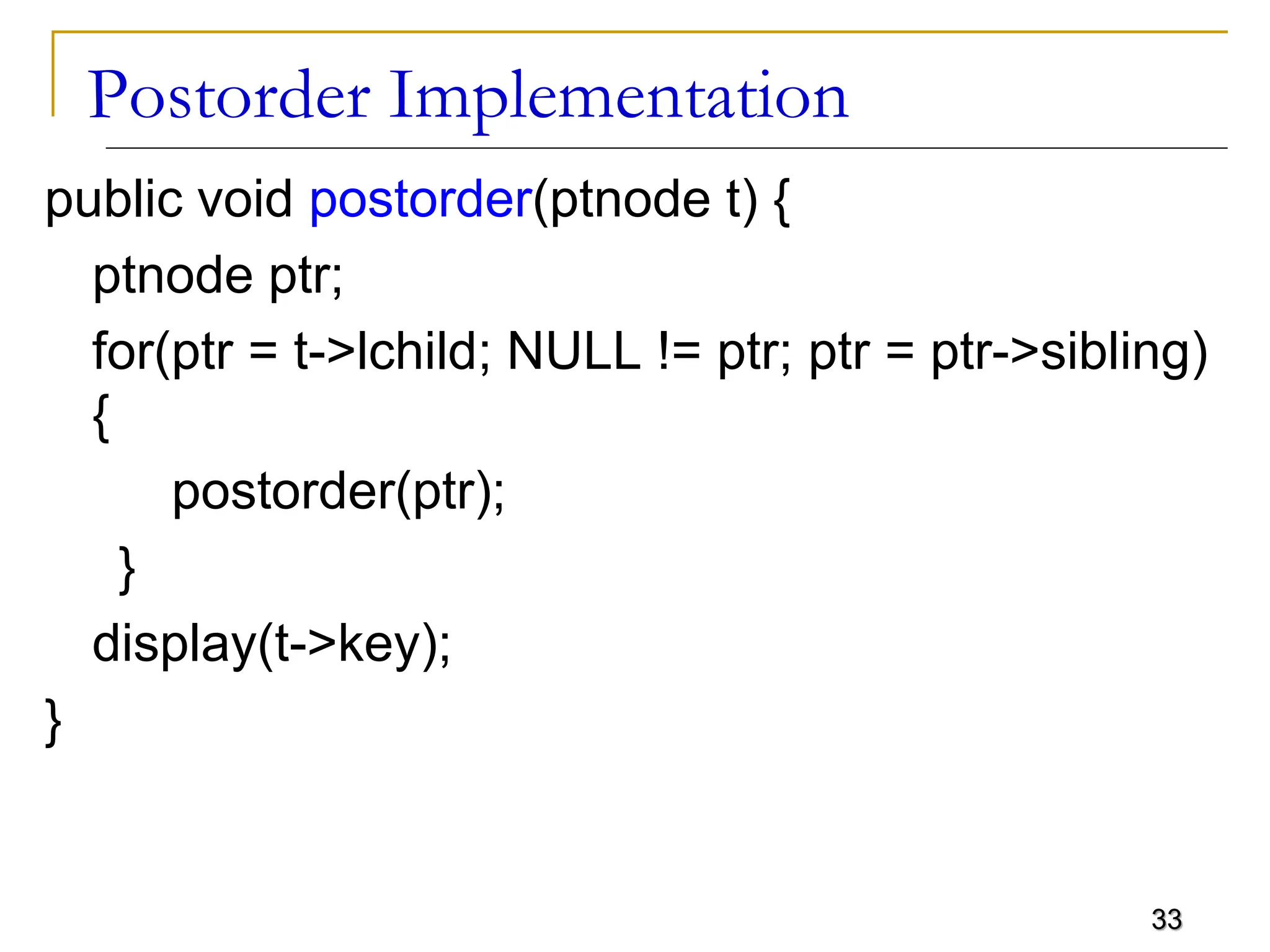 Postorder Implementation

public void postorder(ptnode t) {

ptnode ptr;

for(ptr = t->lchild; NULL != ptr; ptr = ptr->sibling)
{

postorder(ptr);

}

display(t->key);

}

33